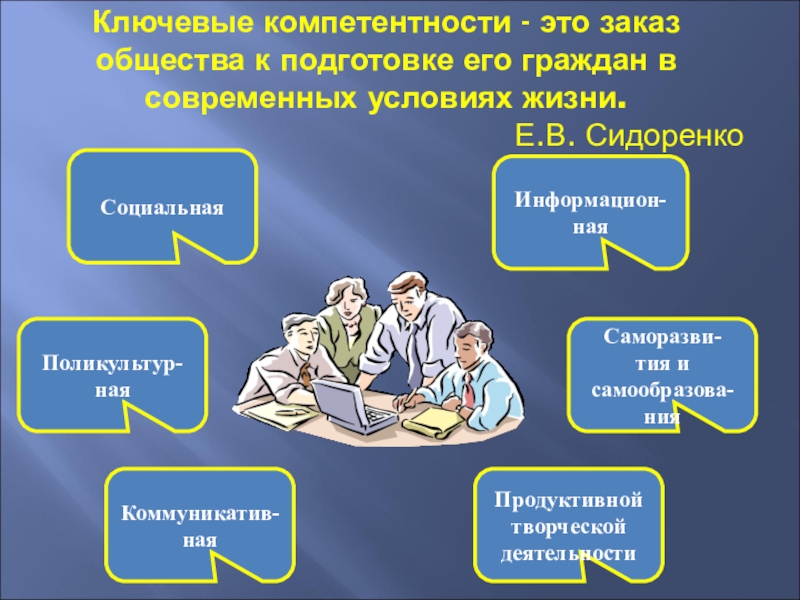 Ключевые компетентности - это заказ общества к подготовке его граждан в современных условиях жизни.
Е.В. Сидоренко

Социальная

Информационная

Поликультурная

Саморазвития и самообразования

Коммуникативная

Продуктивной творческой деятельности